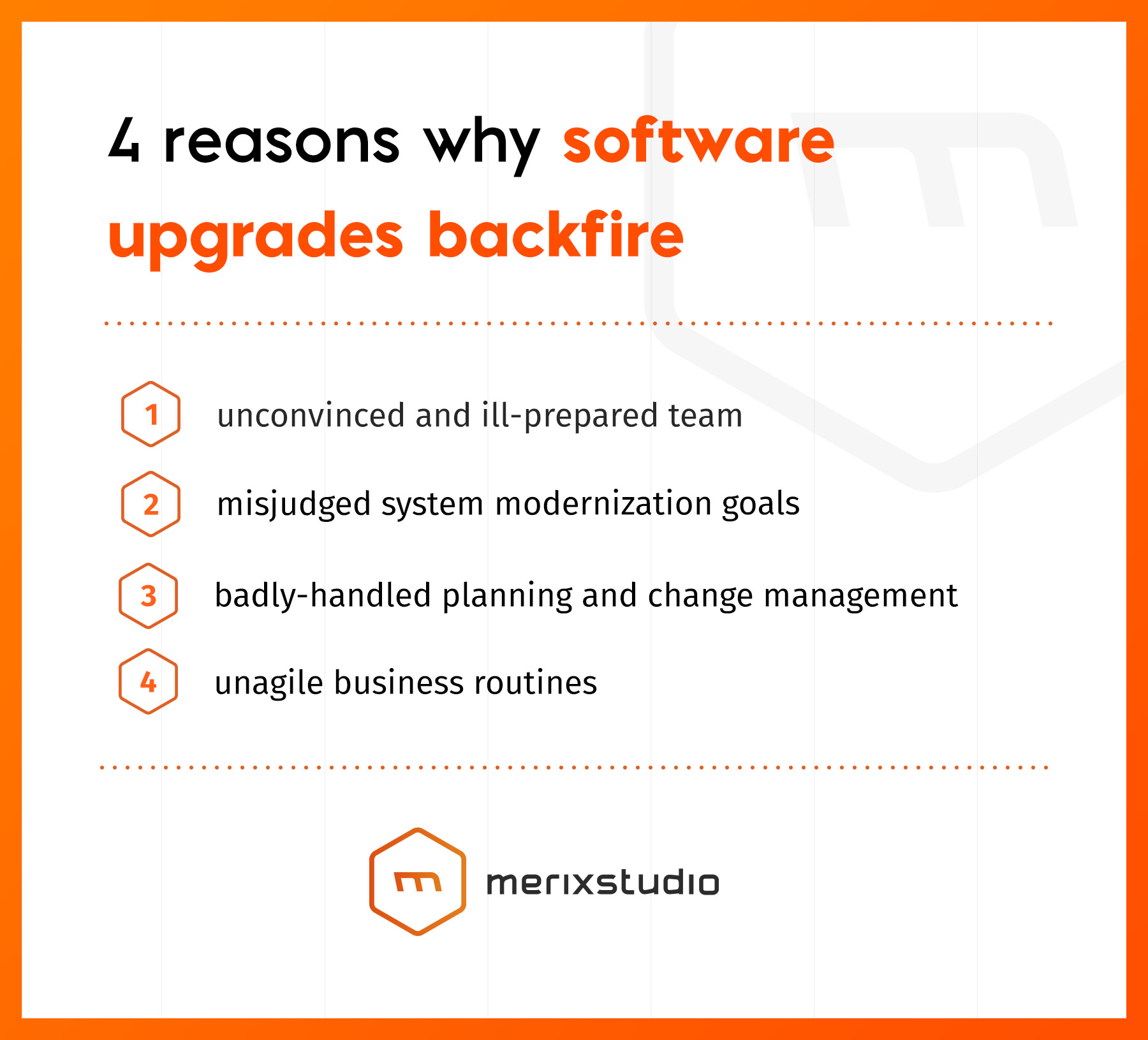 4 reasons why software upgrades backfire

1 unconvinced and ill-prepared team

2 misjudged system modernization goals

3 badly-handled planning and change management

4 unagile business routines

merixstudio